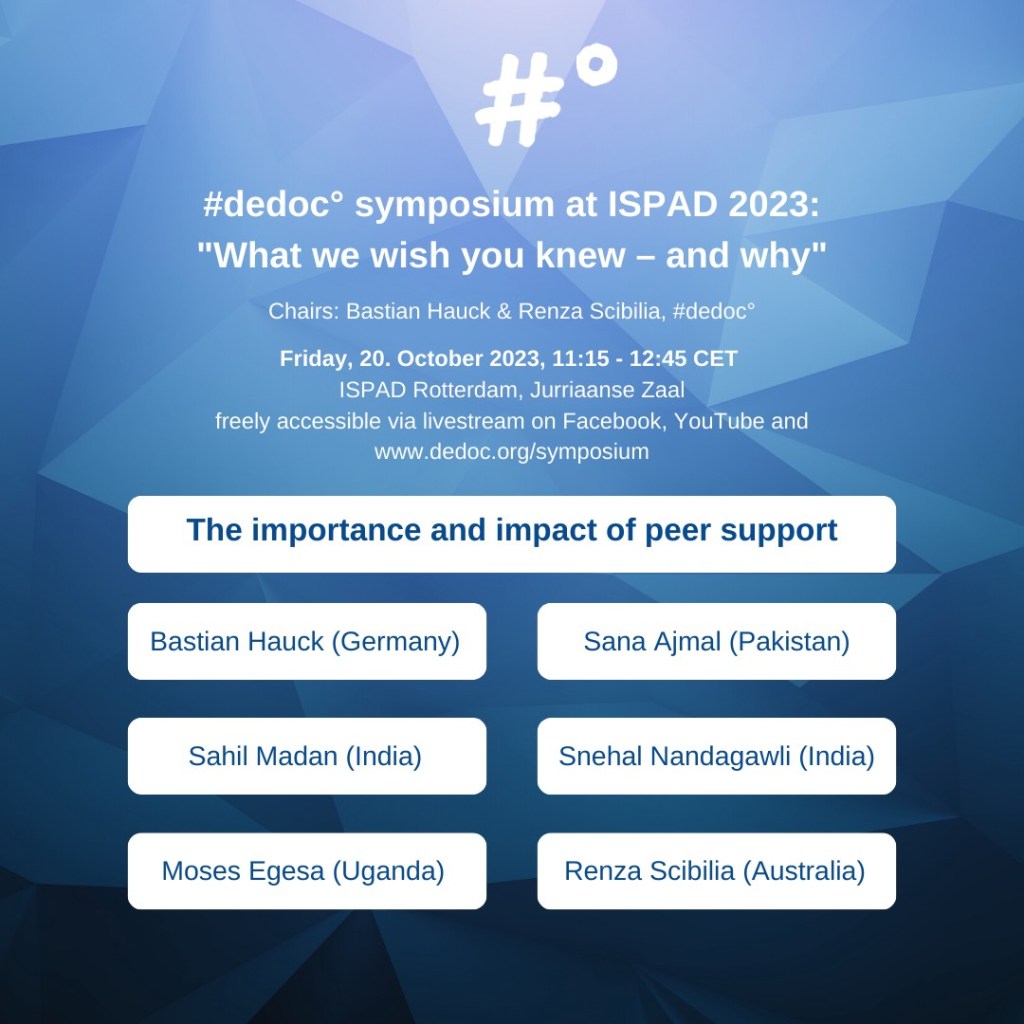 #°

#dedoc° symposium at ISPAD 2023:
"What we wish you knew – and why"

Chairs: Bastian Hauck & Renza Scibilia, #dedoc°

Friday, 20. October 2023, 11:15 - 12:45 CET
ISPAD Rotterdam, Jurriaanse Zaal
freely accessible via livestream on Facebook, YouTube and www.dedoc.org/symposium

The importance and impact of peer support

Bastian Hauck (Germany)

Sana Ajmal (Pakistan)

Sahil Madan (India)

Snehal Nandagawli (India)

Moses Egesa (Uganda)

Renza Scibilia (Australia)